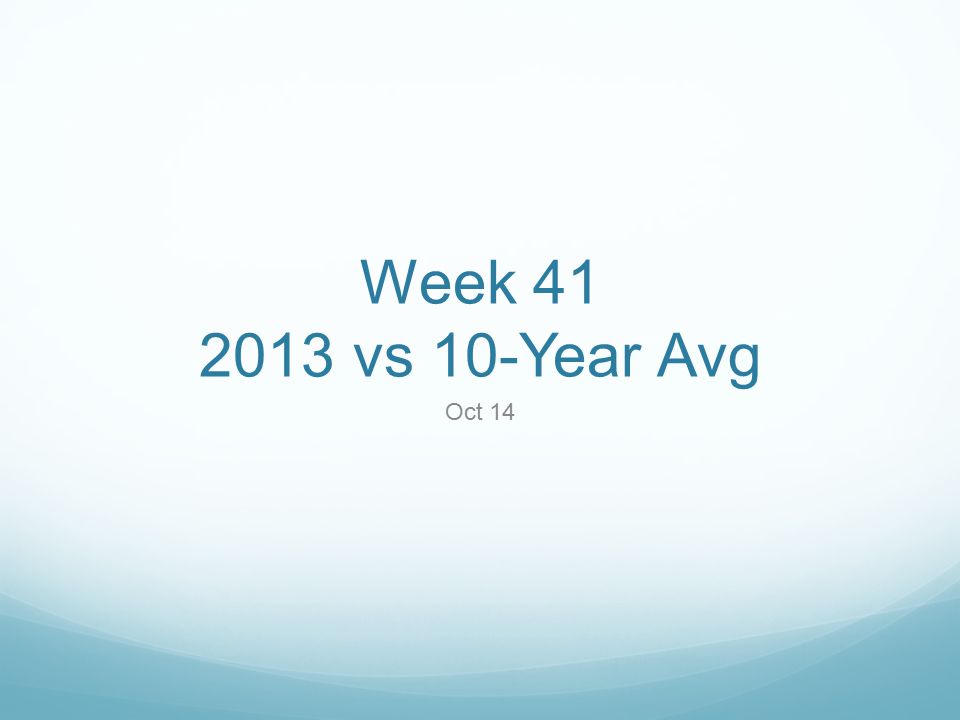 Week 41
2013 vs 10-Year Avg

Oct 14